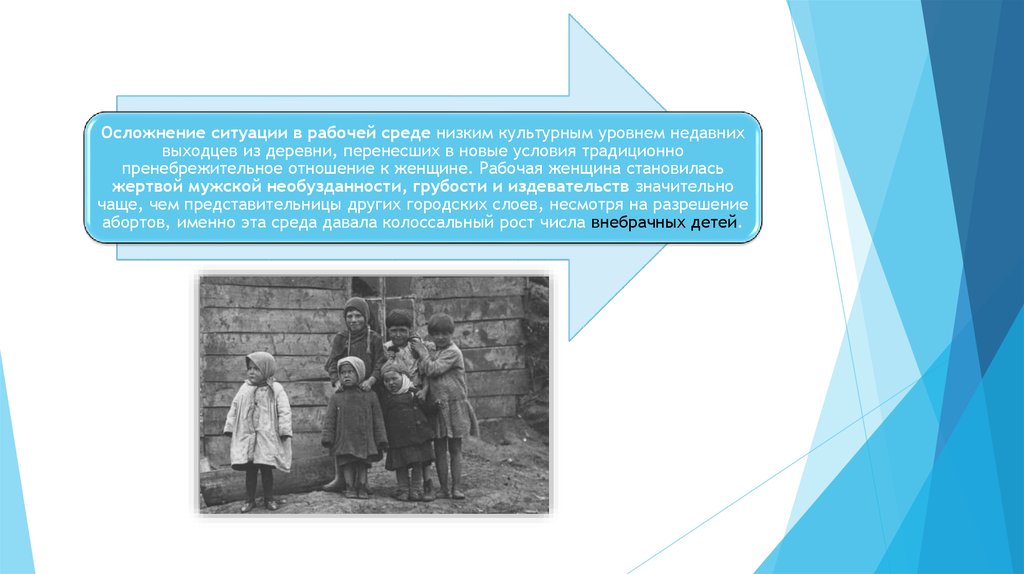 Осложнение ситуации в рабочей среде низким культурным уровнем недавних выходцев из деревни, перенесших в новые условия традиционно пренебрежительное отношение к женщине. Рабочая женщина становилась жертвой мужской необузданности, грубости и издевательств значительно чаще, чем представительницы других городских слоев, несмотря на разрешение абортов, именно эта среда давала колоссальный рост числа внебрачных детей.